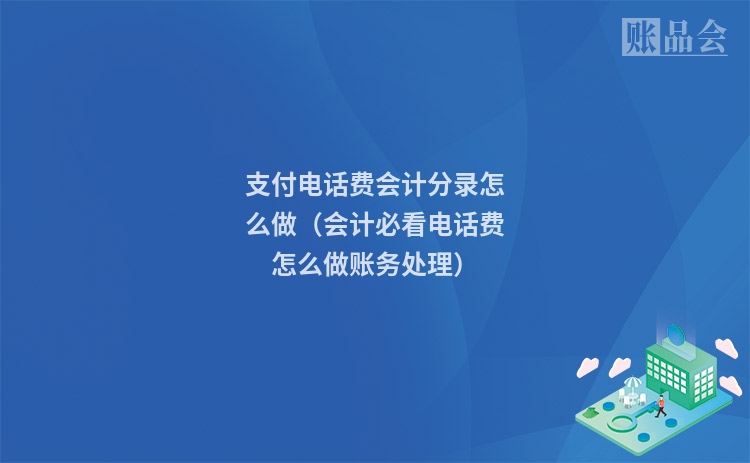 账品会

支付电话费会计分录怎么做（会计必看电话费怎么做账务处理）